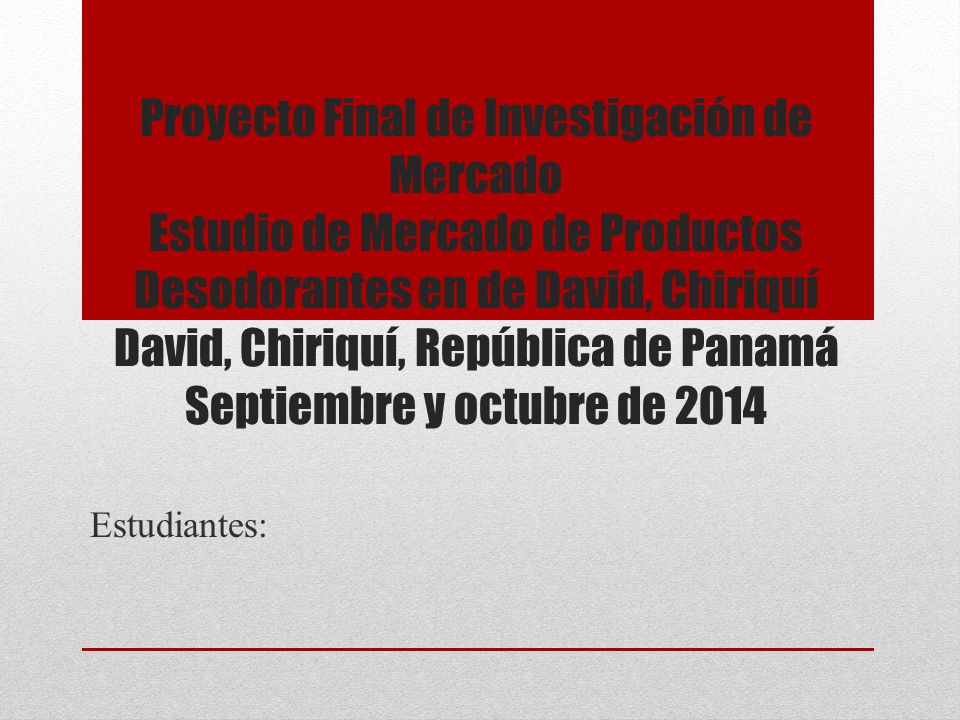 Proyecto Final de Investigación de Mercado
Estudio de Mercado de Productos Desodorantes en de David, Chiriquí
David, Chiriquí, República de Panamá
Septiembre y octubre de 2014

Estudiantes: